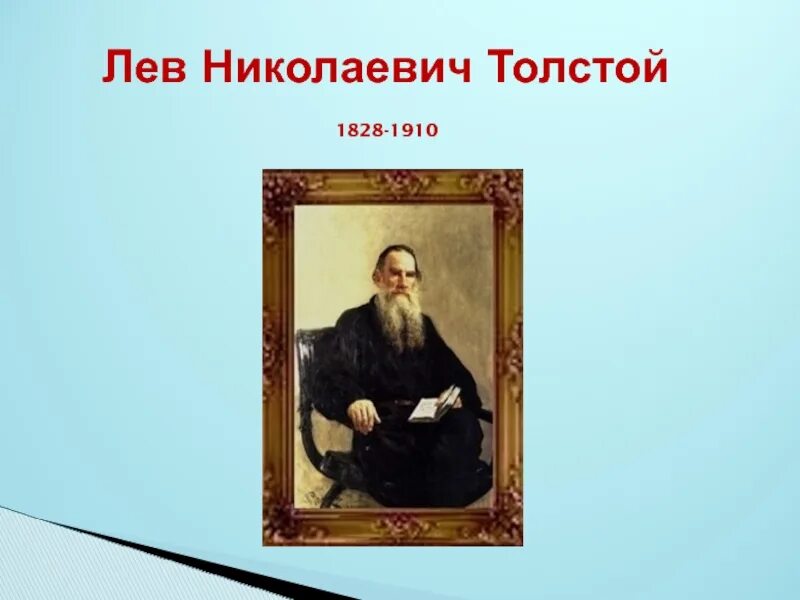 Лев Николаевич Толстой

1828-1910